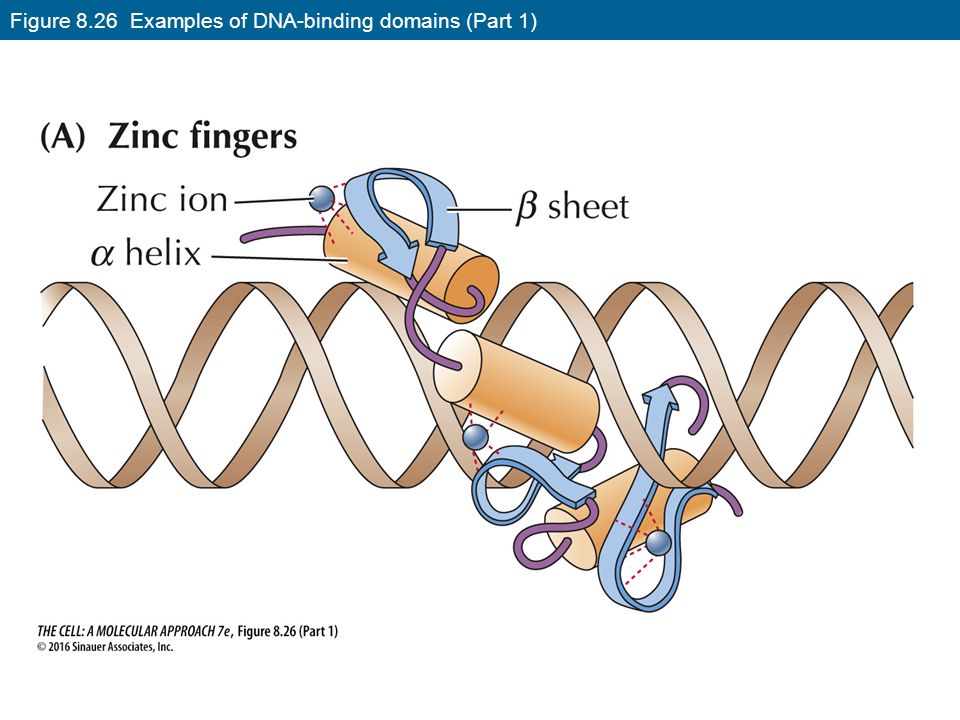 Figure 8.26 Examples of DNA-binding domains (Part 1)

(A) Zinc fingers

Zinc ion

$\beta$ sheet

$\alpha$ helix

THE CELL: A MOLECULAR APPROACH 7e, Figure 8.26 (Part 1)
© 2016 Sinauer Associates, Inc.